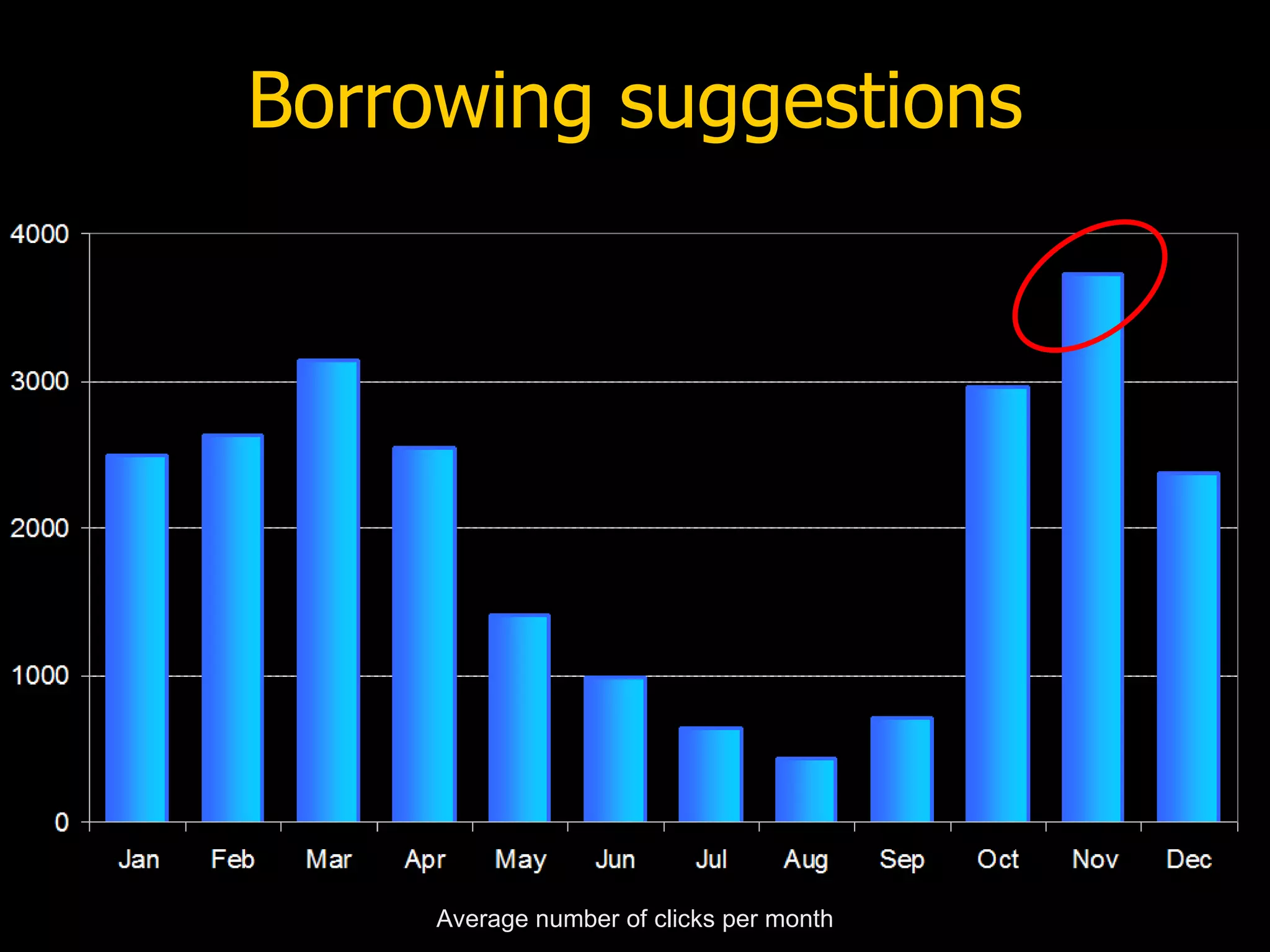 Borrowing suggestions

4000
3000
2000
1000
0

Jan Feb Mar Apr May Jun Jul Aug Sep Oct Nov Dec

Average number of clicks per month